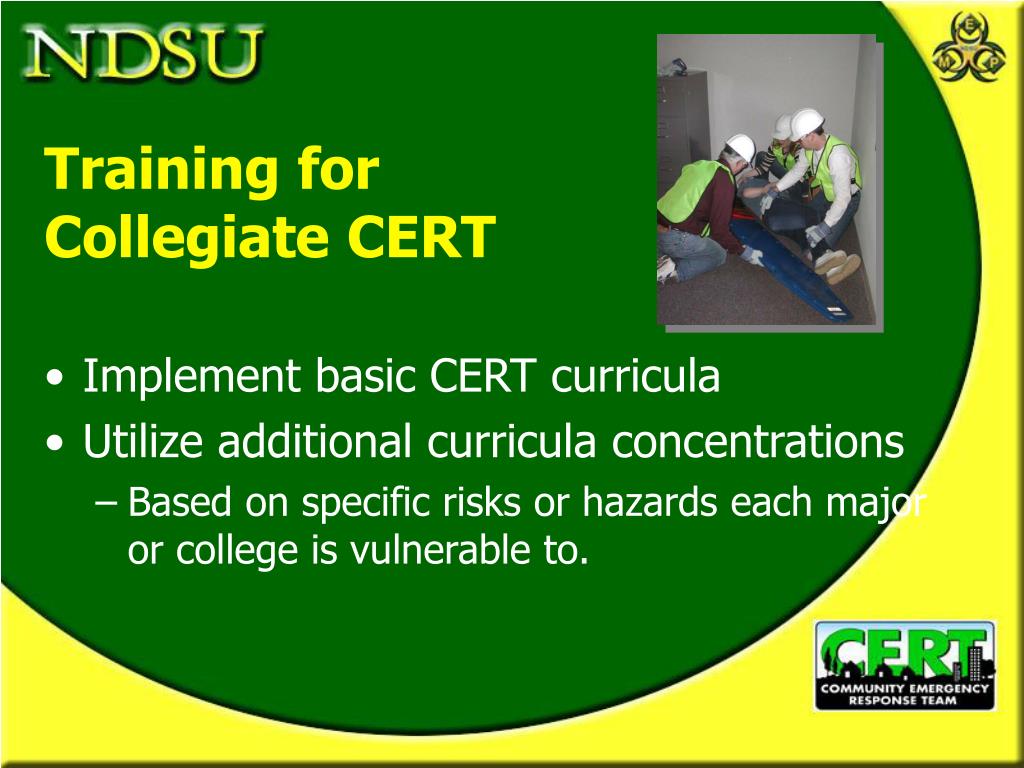 NDSU

E M P

Training for Collegiate CERT

• Implement basic CERT curricula
• Utilize additional curricula concentrations
– Based on specific risks or hazards each major or college is vulnerable to.

CERT
COMMUNITY EMERGENCY RESPONSE TEAM